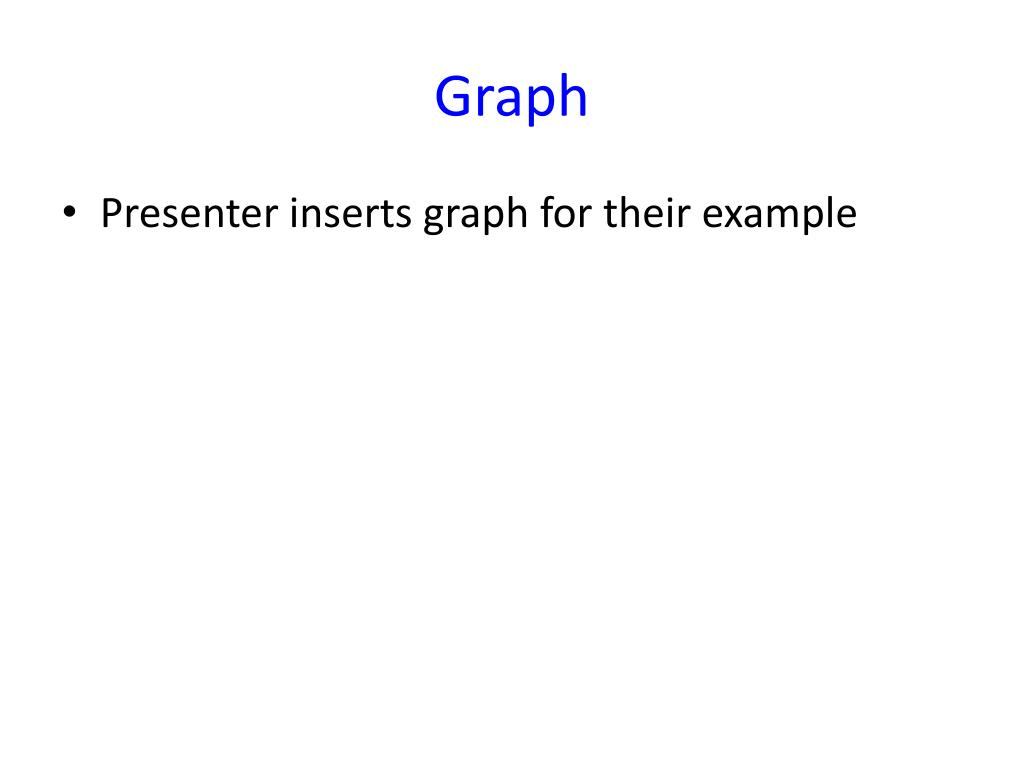 Graph

• Presenter inserts graph for their example